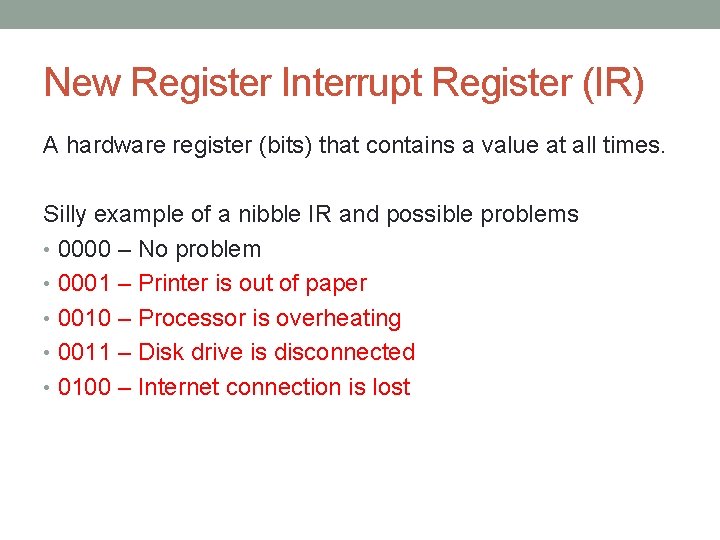 New Register Interrupt Register (IR)

A hardware register (bits) that contains a value at all times.

Silly example of a nibble IR and possible problems
• 0000 – No problem
• 0001 – Printer is out of paper
• 0010 – Processor is overheating
• 0011 – Disk drive is disconnected
• 0100 – Internet connection is lost